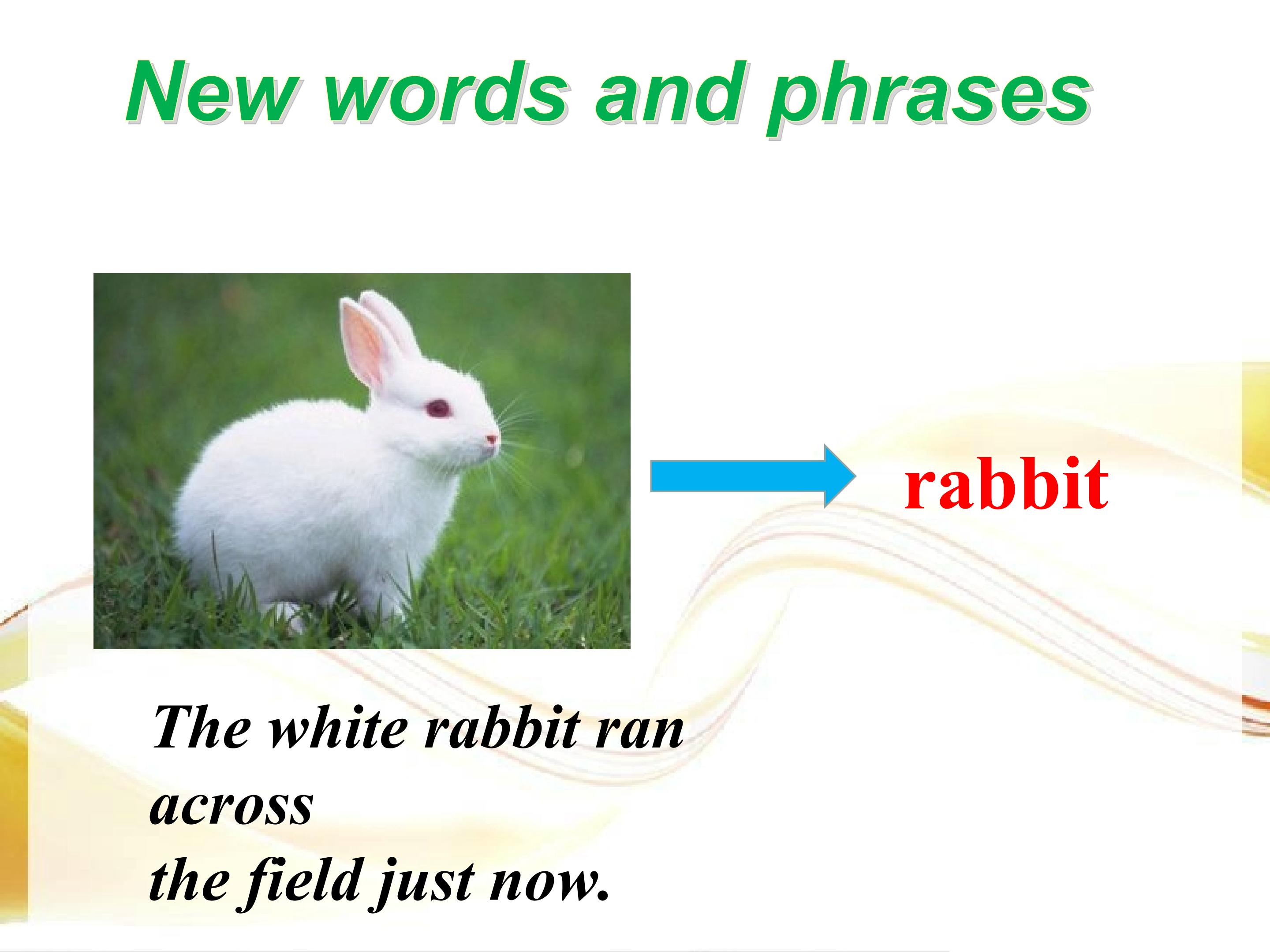 New words and phrases

rabbit

The white rabbit ran across the field just now.